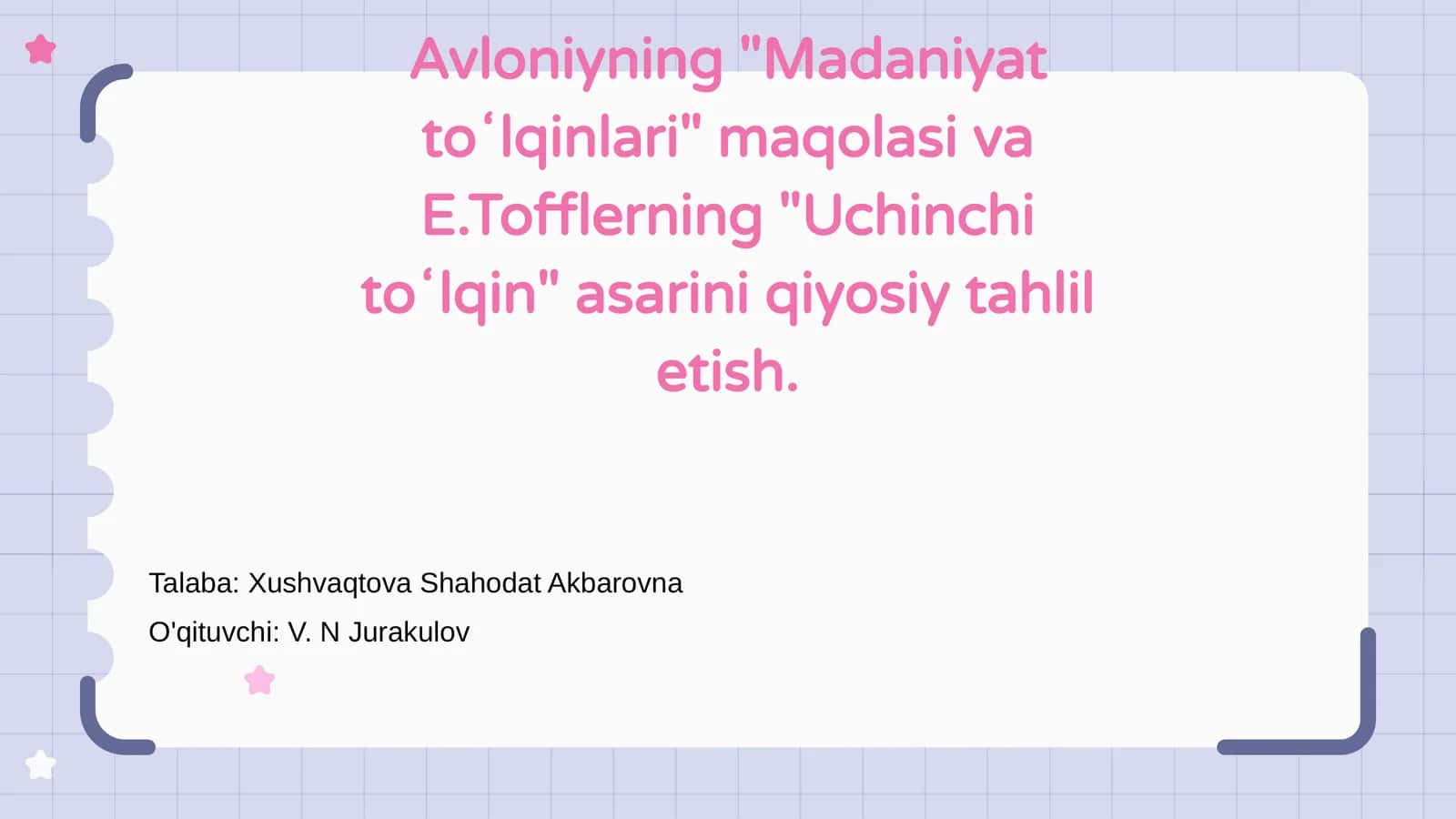 Avloniyning "Madaniyat toʻlqinlari" maqolasi va E.Tofflerning "Uchinchi toʻlqin" asarini qiyosiy tahlil etish.

Talaba: Xushvaqtova Shahodat Akbarovna

O'qituvchi: V. N Jurakulov